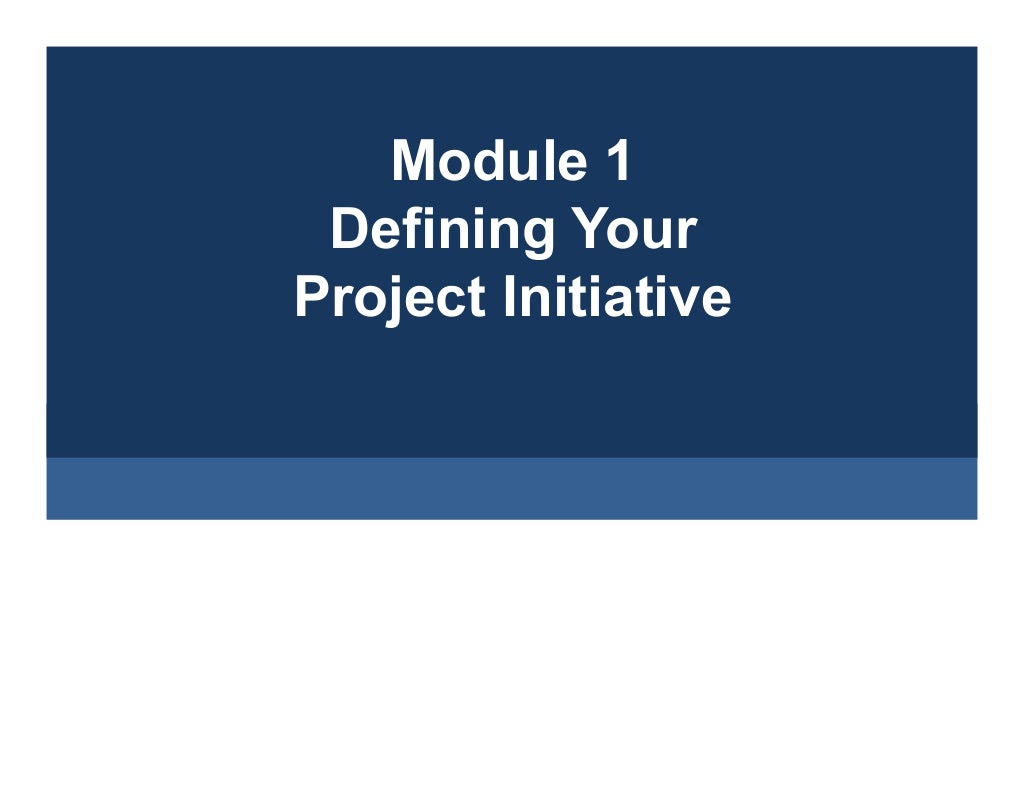 Module 1
Defining Your
Project Initiative